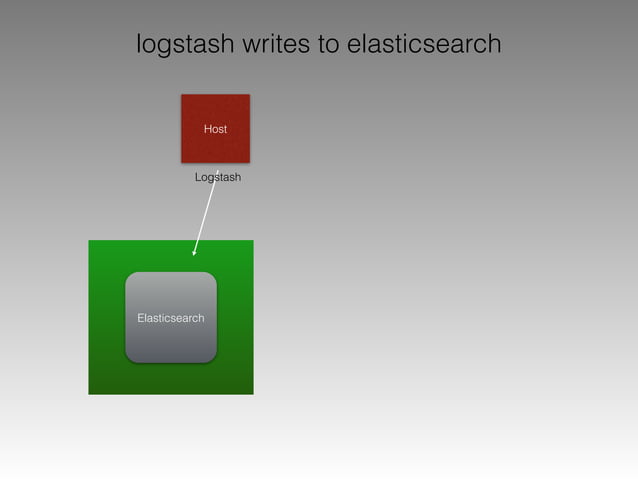 logstash writes to elasticsearch

Host

Logstash

Elasticsearch